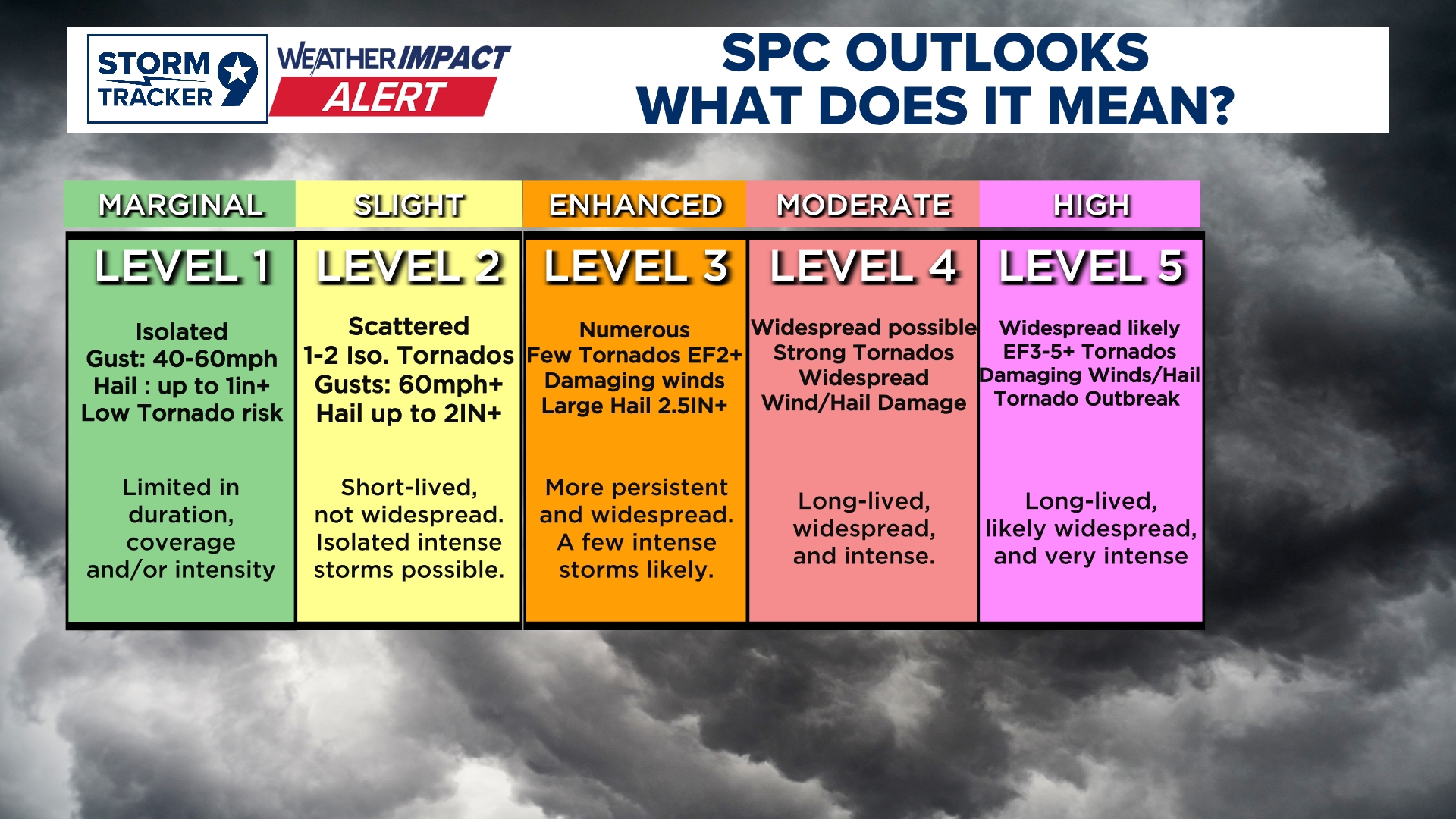 STORM TRACKER 9

WEATHER IMPACT ALERT

SPC OUTLOOKS
WHAT DOES IT MEAN?

| MARGINAL | SLIGHT | ENHANCED | MODERATE | HIGH |
|---|---|---|---|---|
| LEVEL 1 | LEVEL 2 | LEVEL 3 | LEVEL 4 | LEVEL 5 |
| Isolated Gust: 40-60mph Hail : up to 1in+ Low Tornado risk | Scattered 1-2 Iso. Tornados Gusts: 60mph+ Hail up to 2IN+ | Numerous Few Tornados EF2+ Damaging winds Large Hail 2.5IN+ | Widespread possible Strong Tornados Widespread Wind/Hail Damage | Widespread likely EF3-5+ Tornados Damaging Winds/Hail Tornado Outbreak |
| Limited in duration, coverage and/or intensity | Short-lived, not widespread. Isolated intense storms possible. | More persistent and widespread. A few intense storms likely. | Long-lived, widespread, and intense. | Long-lived, likely widespread, and very intense |